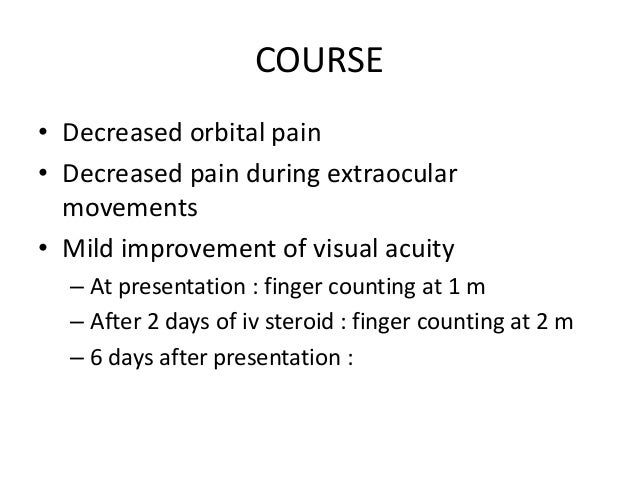 COURSE

• Decreased orbital pain
• Decreased pain during extraocular movements
• Mild improvement of visual acuity
– At presentation : finger counting at 1 m
– After 2 days of iv steroid : finger counting at 2 m
– 6 days after presentation :